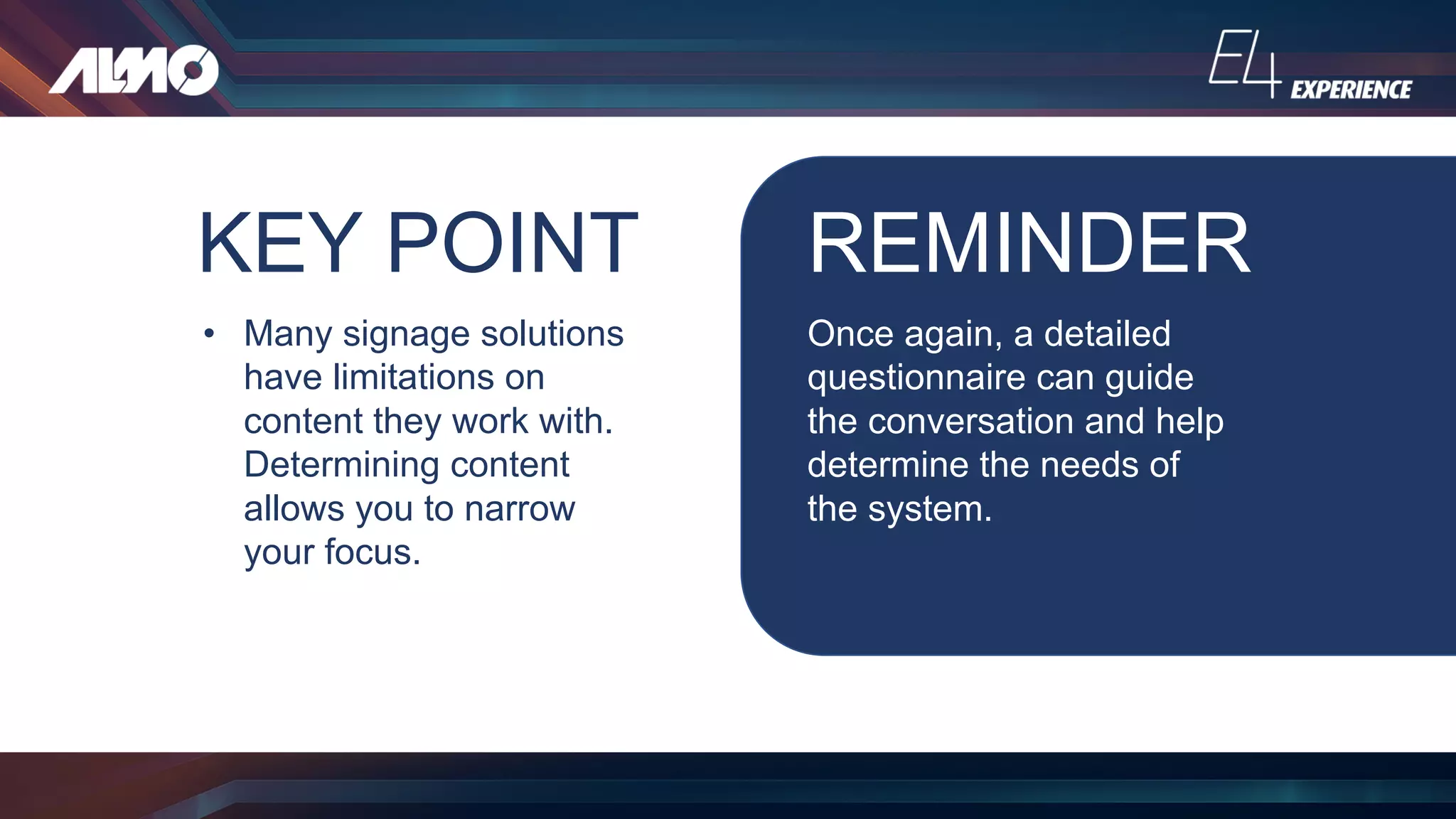 ALMO

E4 EXPERIENCE

KEY POINT

• Many signage solutions have limitations on content they work with. Determining content allows you to narrow your focus.

REMINDER

Once again, a detailed questionnaire can guide the conversation and help determine the needs of the system.